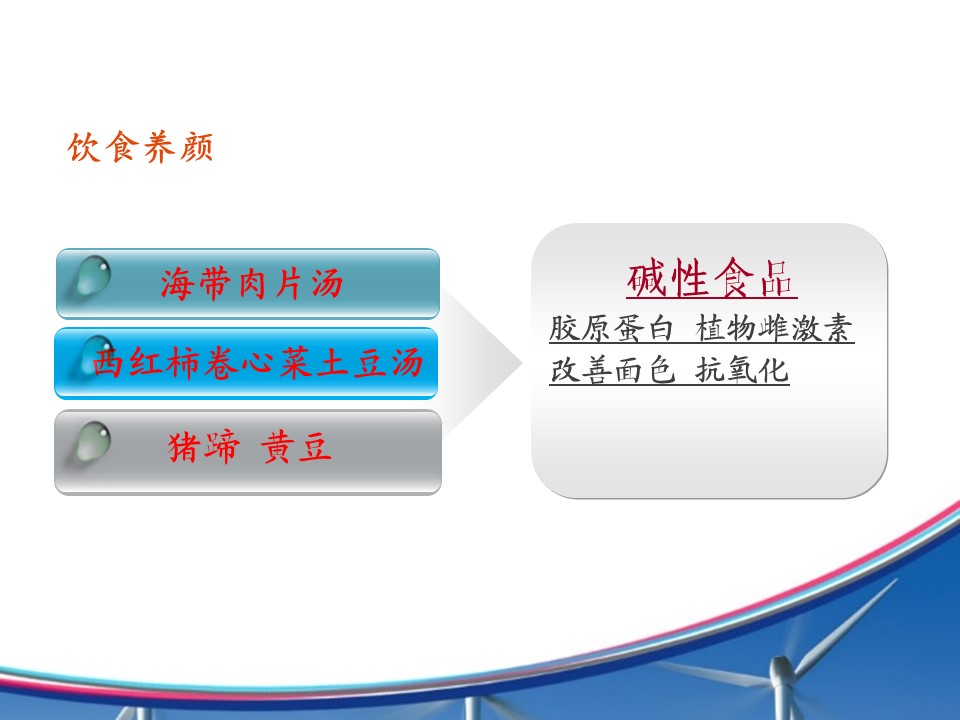 饮食养颜

海带肉片汤

西红柿卷心菜土豆汤

猪蹄 黄豆

碱性食品

胶原蛋白 植物雌激素

改善面色 抗氧化